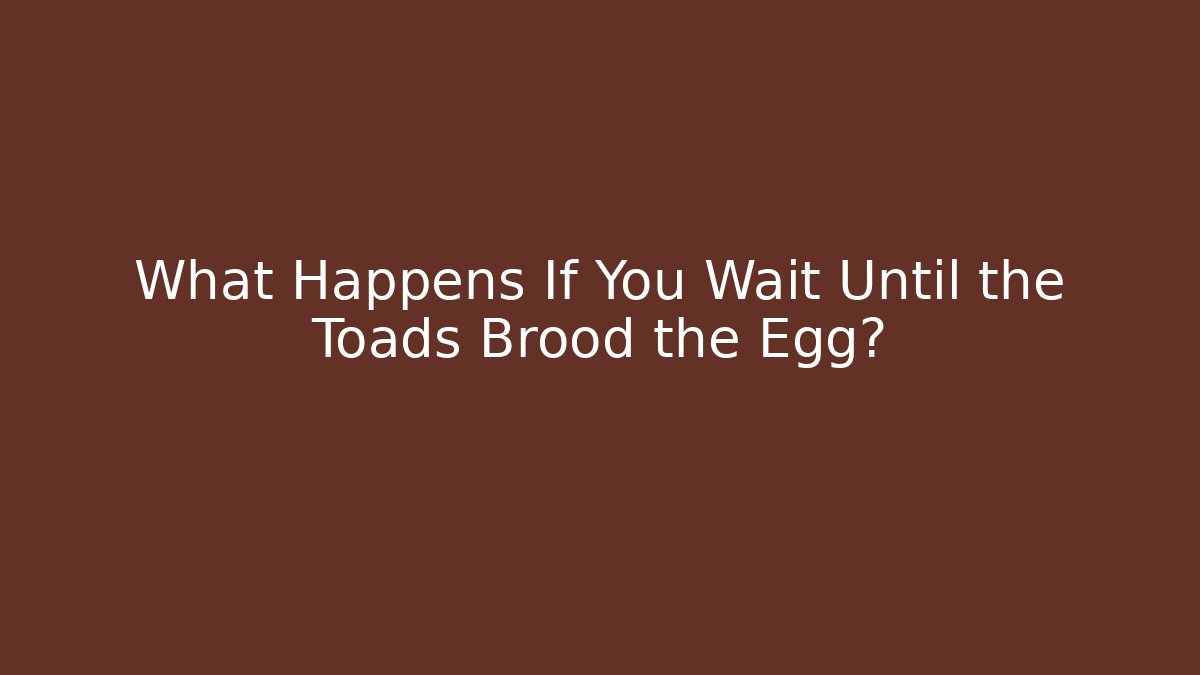 What Happens If You Wait Until the Toads Brood the Egg?